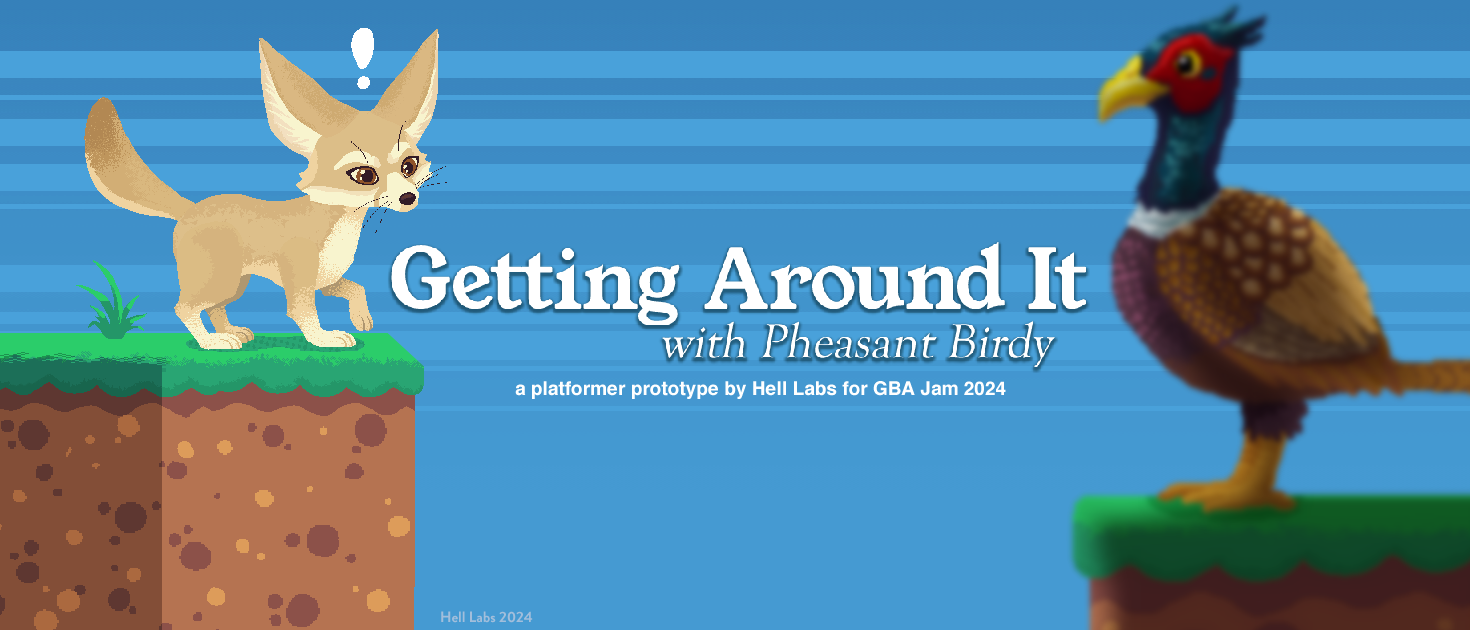 !

Getting Around It
with Pheasant Birdy

a platformer prototype by Hell Labs for GBA Jam 2024

Hell Labs 2024